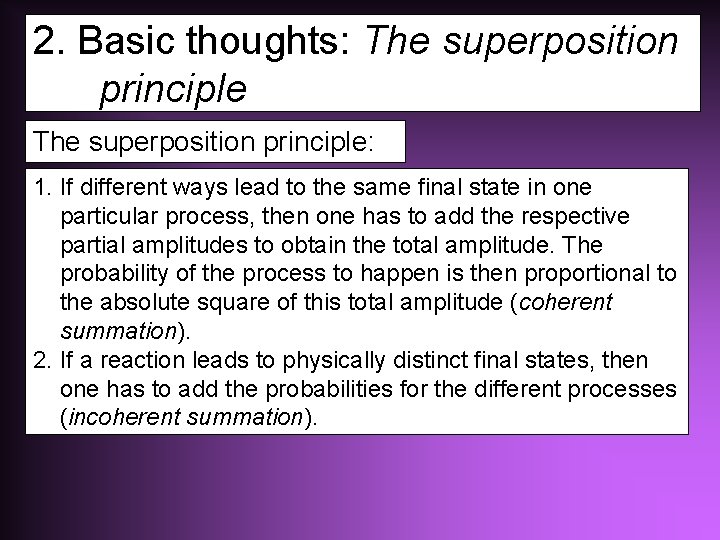 2. Basic thoughts: The superposition principle

The superposition principle:

1. If different ways lead to the same final state in one particular process, then one has to add the respective partial amplitudes to obtain the total amplitude. The probability of the process to happen is then proportional to the absolute square of this total amplitude (coherent summation).
2. If a reaction leads to physically distinct final states, then one has to add the probabilities for the different processes (incoherent summation).